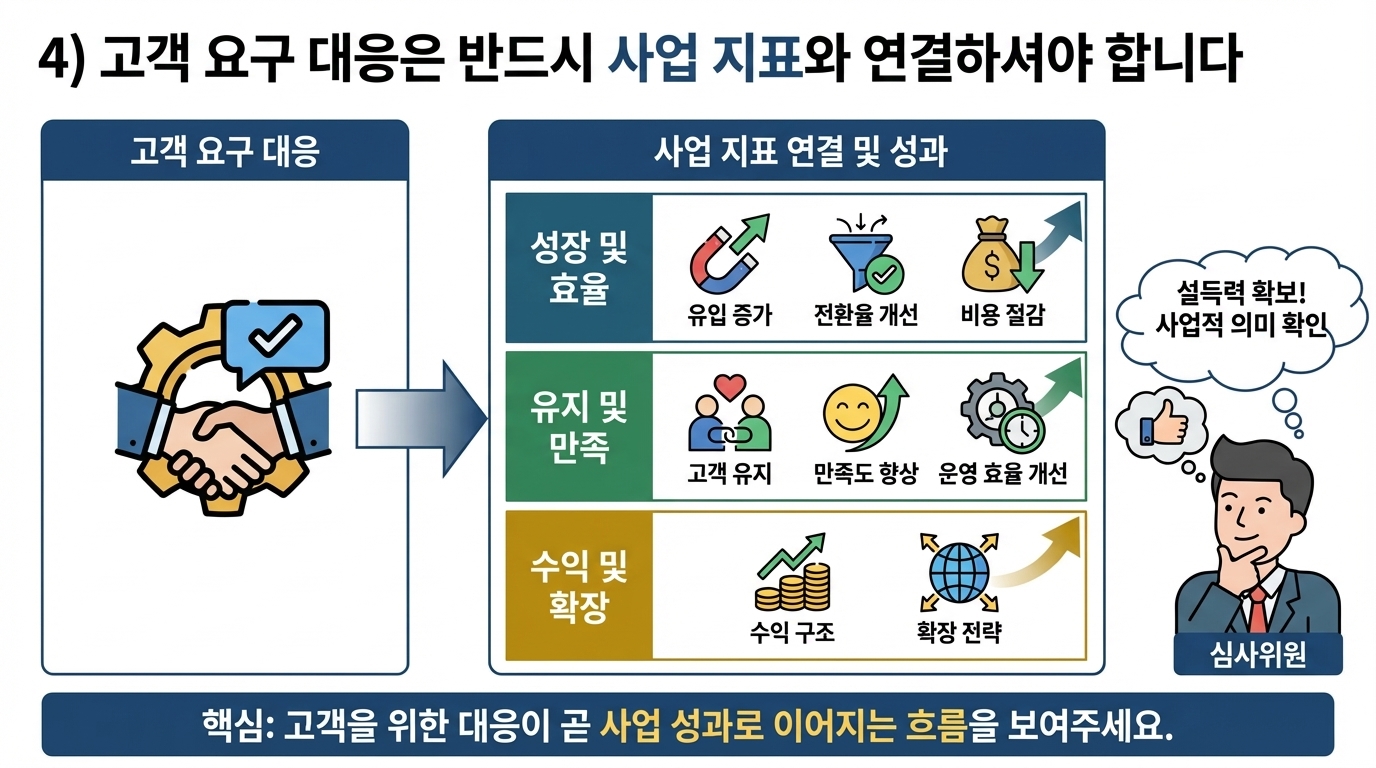 4) 고객 요구 대응은 반드시 사업 지표와 연결하셔야 합니다

고객 요구 대응

사업 지표 연결 및 성과

성장 및 효율

유입 증가

전환율 개선

비용 절감

유지 및 만족

고객 유지

만족도 향상

운영 효율 개선

수익 및 확장

수익 구조

확장 전략

설득력 확보! 사업적 의미 확인

심사위원

핵심: 고객을 위한 대응이 곧 사업 성과로 이어지는 흐름을 보여주세요.